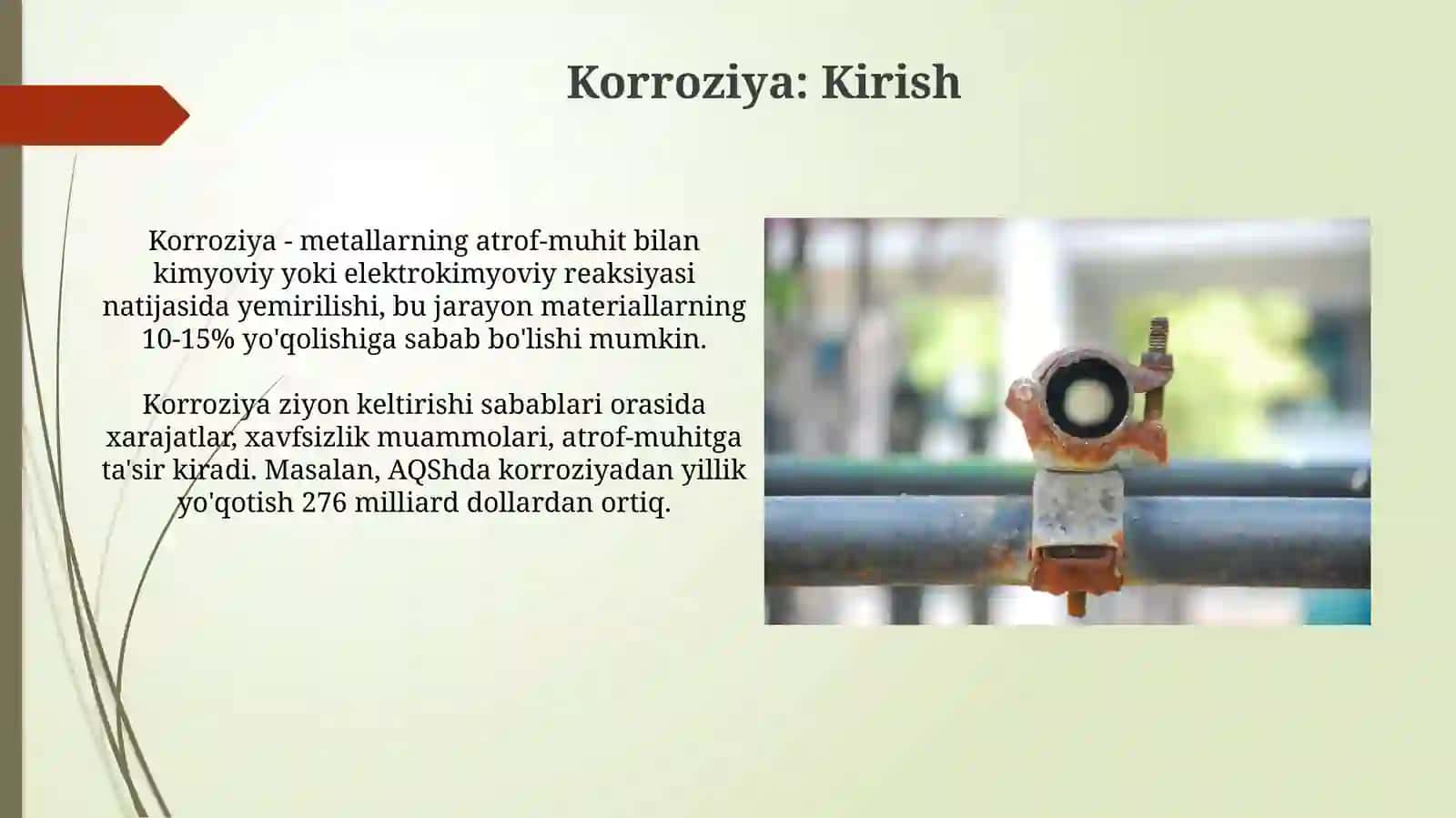 Korroziya: Kirish

Korroziya - metallarning atrof-muhit bilan kimyoviy yoki elektrokimyoviy reaksiyasi natijasida yemirilishi, bu jarayon materiallarning 10-15% yo'qolishiga sabab bo'lishi mumkin.

Korroziya ziyon keltirishi sabablari orasida xarajatlar, xavfsizlik muammolari, atrof-muhitga ta'sir kiradi. Masalan, AQShda korroziyadan yillik yo'qotish 276 milliard dollardan ortiq.